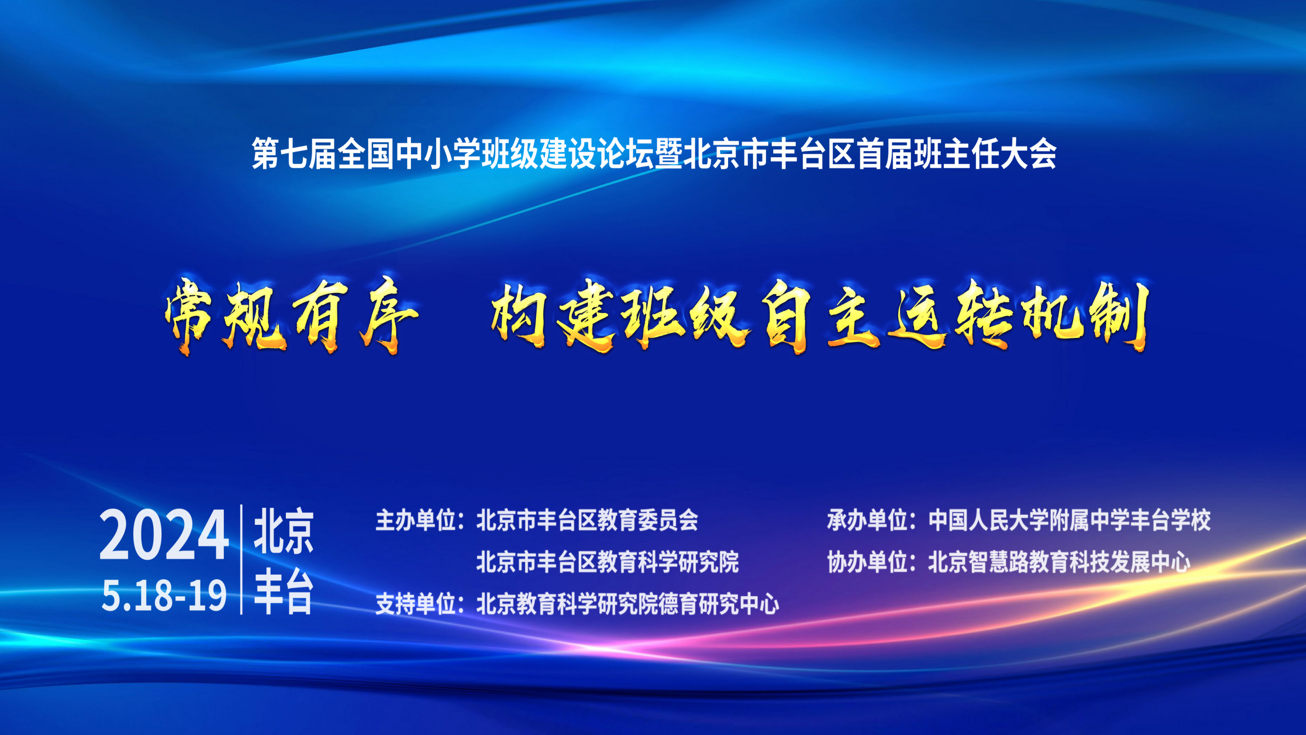 第七届全国中小学班级建设论坛暨北京市丰台区首届班主任大会

常规有序　构建班级自主运转机制

2024
5.18-19

北京
丰台

主办单位：北京市丰台区教育委员会
北京市丰台区教育科学研究院
支持单位：北京教育科学研究院德育研究中心

承办单位：中国人民大学附属中学丰台学校
协办单位：北京智慧路教育科技发展中心